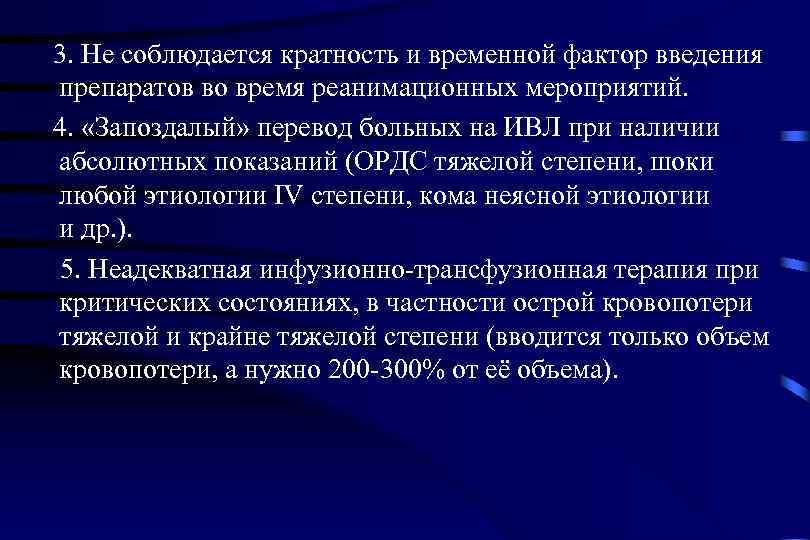 3. Не соблюдается кратность и временной фактор введения препаратов во время реанимационных мероприятий.

4. «Запоздалый» перевод больных на ИВЛ при наличии абсолютных показаний (ОРДС тяжелой степени, шоки любой этиологии IV степени, кома неясной этиологии и др.).

5. Неадекватная инфузионно-трансфузионная терапия при критических состояниях, в частности острой кровопотери тяжелой и крайне тяжелой степени (вводится только объем кровопотери, а нужно 200-300% от её объема).